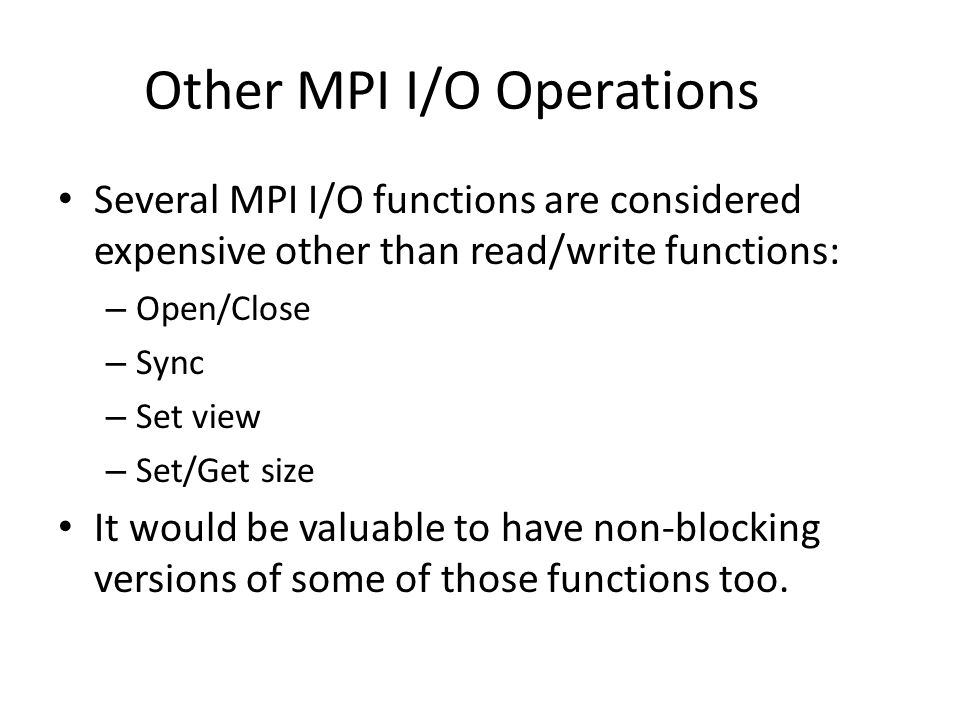 Other MPI I/O Operations

• Several MPI I/O functions are considered expensive other than read/write functions:
– Open/Close
– Sync
– Set view
– Set/Get size

• It would be valuable to have non-blocking versions of some of those functions too.